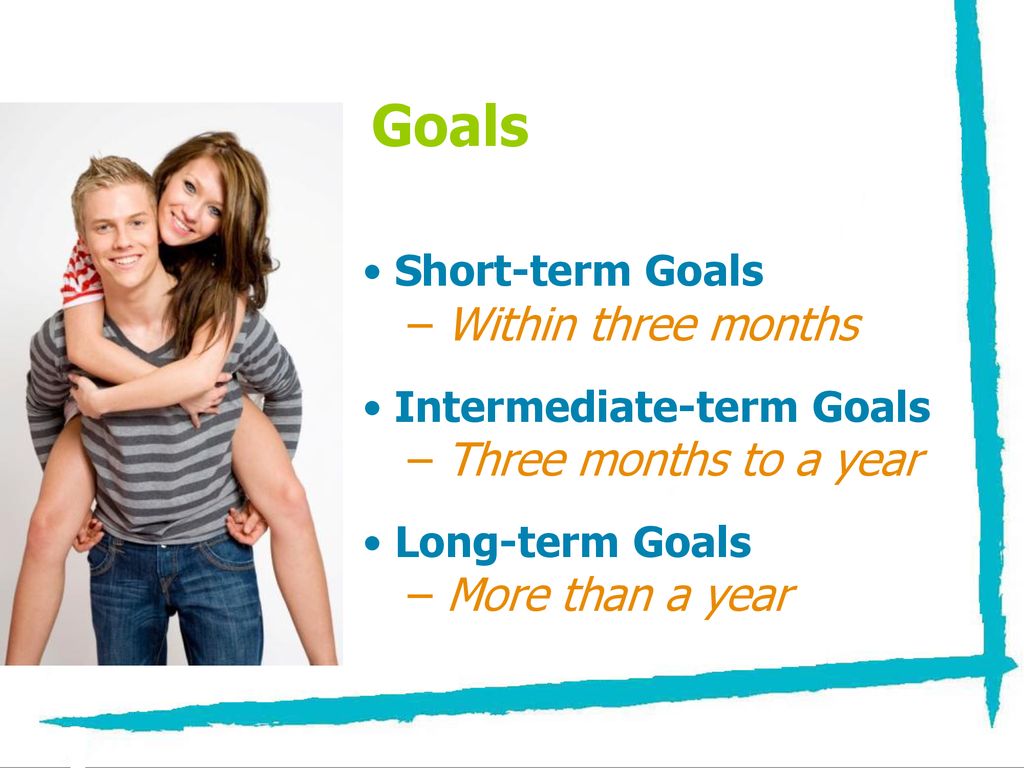 Goals

• Short-term Goals
– Within three months

• Intermediate-term Goals
– Three months to a year

• Long-term Goals
– More than a year